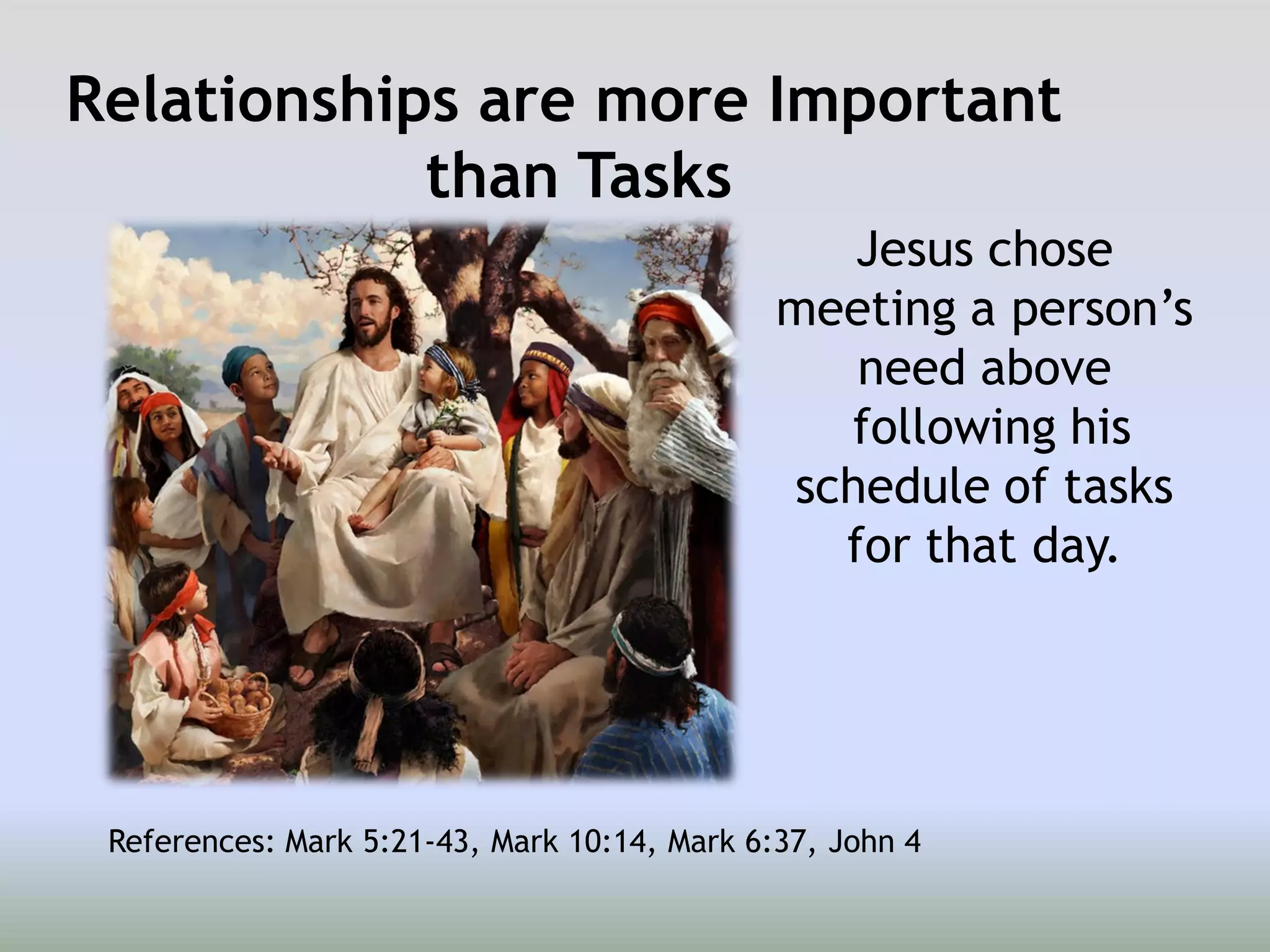 Relationships are more Important than Tasks

Jesus chose meeting a person’s need above following his schedule of tasks for that day.

References: Mark 5:21-43, Mark 10:14, Mark 6:37, John 4